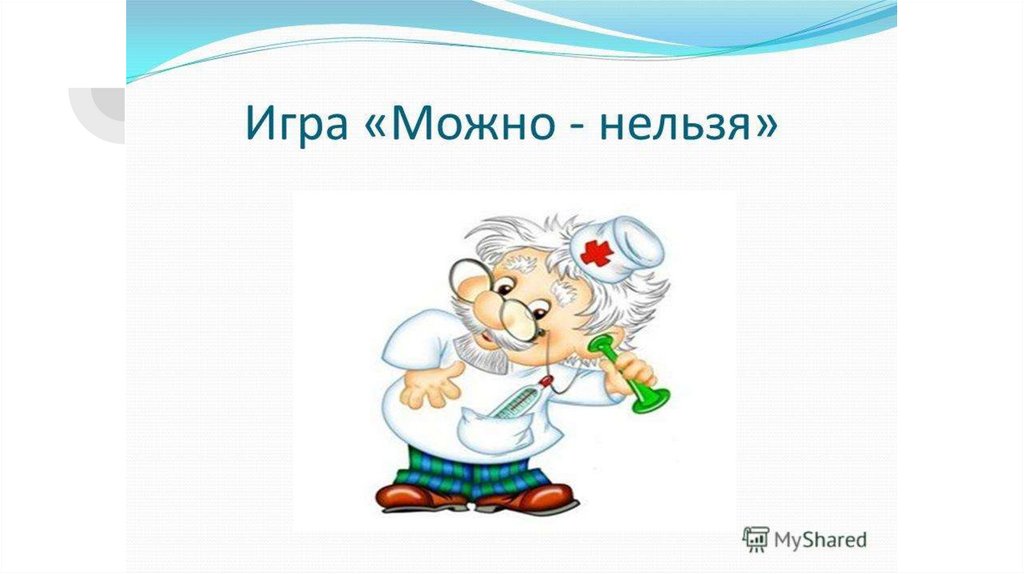 Игра «Можно - нельзя»

MyShared